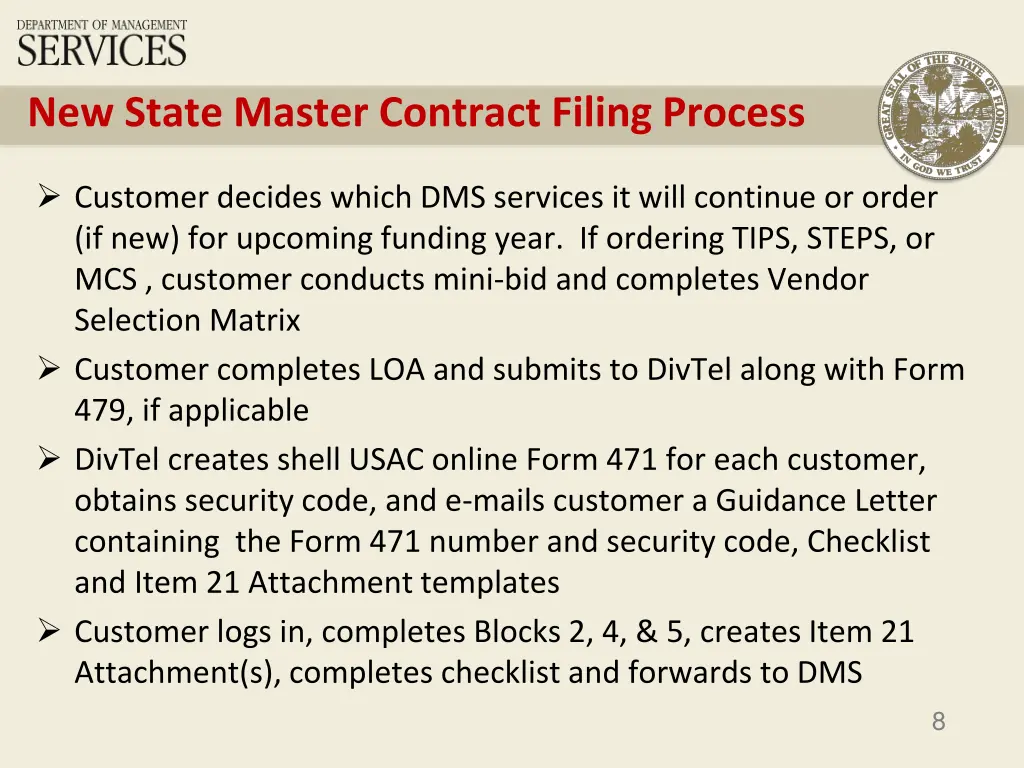 DEPARTMENT OF MANAGEMENT
SERVICES

GREAT SEAL OF THE STATE OF FLORIDA
IN GOD WE TRUST

New State Master Contract Filing Process

➢ Customer decides which DMS services it will continue or order (if new) for upcoming funding year. If ordering TIPS, STEPS, or MCS , customer conducts mini-bid and completes Vendor Selection Matrix
➢ Customer completes LOA and submits to DivTel along with Form 479, if applicable
➢ DivTel creates shell USAC online Form 471 for each customer, obtains security code, and e-mails customer a Guidance Letter containing the Form 471 number and security code, Checklist and Item 21 Attachment templates
➢ Customer logs in, completes Blocks 2, 4, & 5, creates Item 21 Attachment(s), completes checklist and forwards to DMS

8